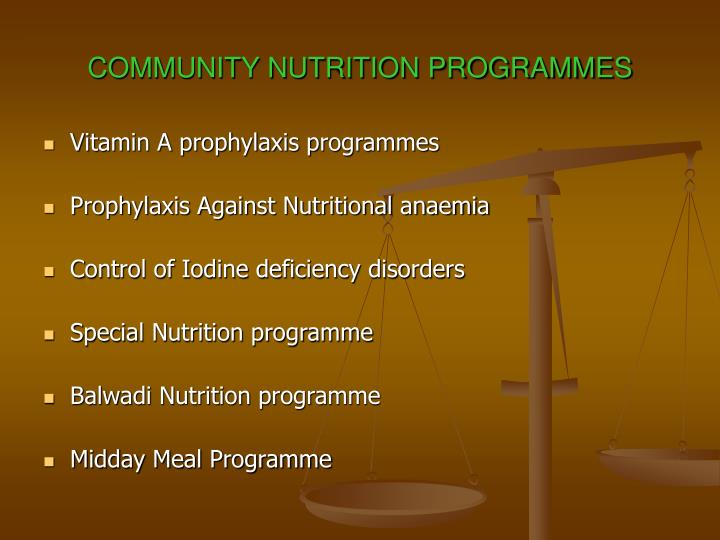 COMMUNITY NUTRITION PROGRAMMES

- Vitamin A prophylaxis programmes
- Prophylaxis Against Nutritional anaemia
- Control of Iodine deficiency disorders
- Special Nutrition programme
- Balwadi Nutrition programme
- Midday Meal Programme